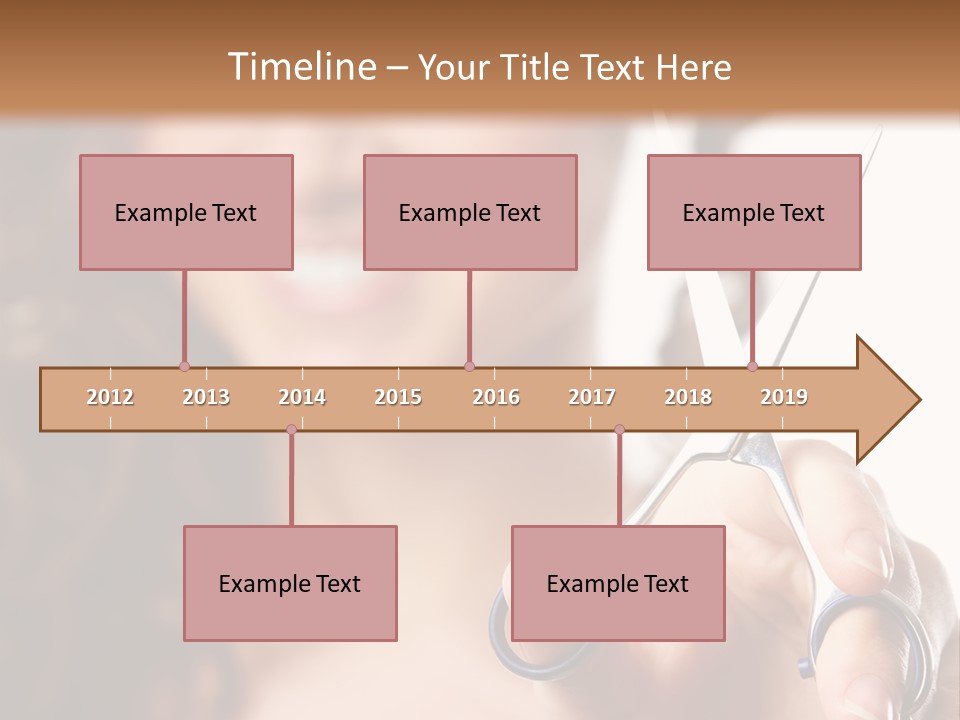 Timeline – Your Title Text Here

Example Text

Example Text

Example Text

2012 2013 2014 2015 2016 2017 2018 2019

Example Text

Example Text